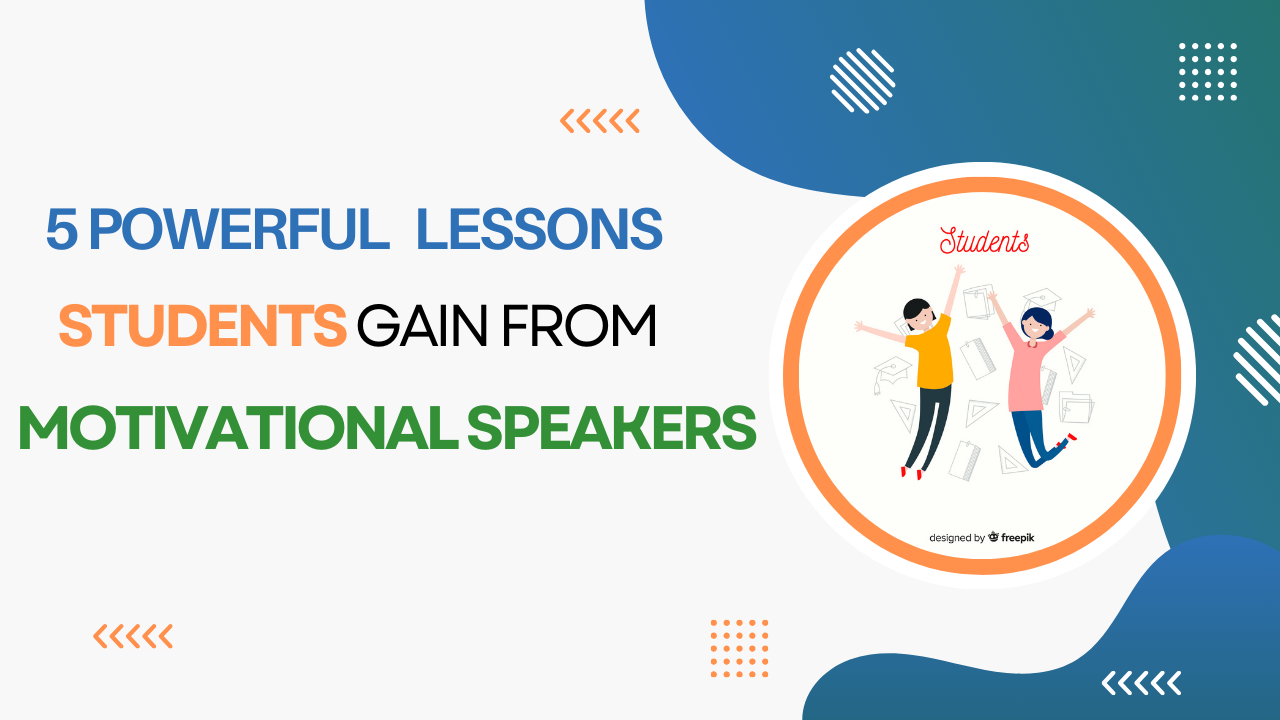 5 POWERFUL LESSONS STUDENTS GAIN FROM MOTIVATIONAL SPEAKERS

Students

designed by freepik